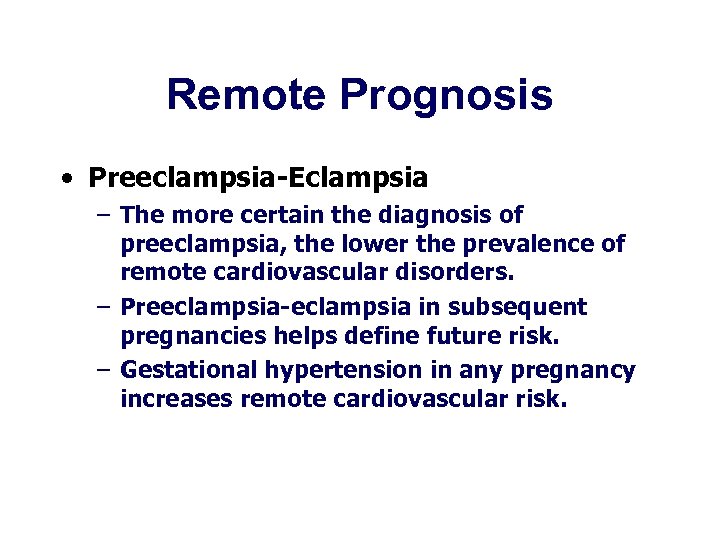 Remote Prognosis

• Preeclampsia-Eclampsia
– The more certain the diagnosis of preeclampsia, the lower the prevalence of remote cardiovascular disorders.
– Preeclampsia-eclampsia in subsequent pregnancies helps define future risk.
– Gestational hypertension in any pregnancy increases remote cardiovascular risk.